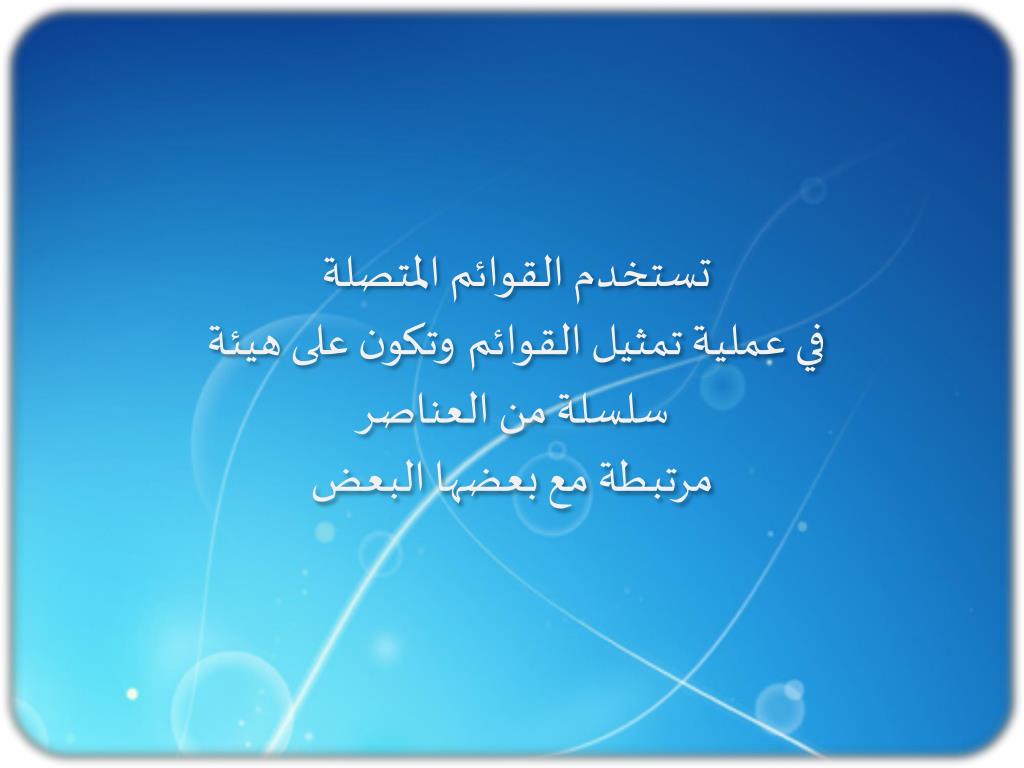 تستخدم القوائم المتصلة
في عملية تمثيل القوائم وتكون على هيئة
سلسلة من العناصر
مرتبطة مع بعضها البعض